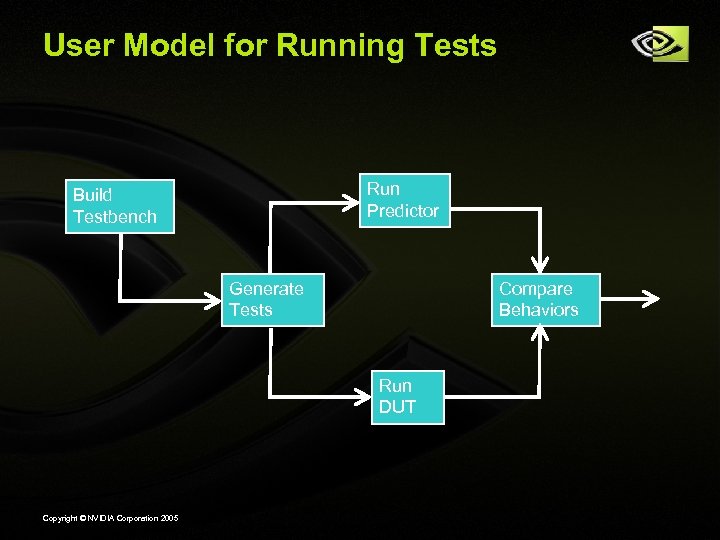 User Model for Running Tests

Build Testbench

Generate Tests

Run Predictor

Run DUT

Compare Behaviors

Copyright © NVIDIA Corporation 2005